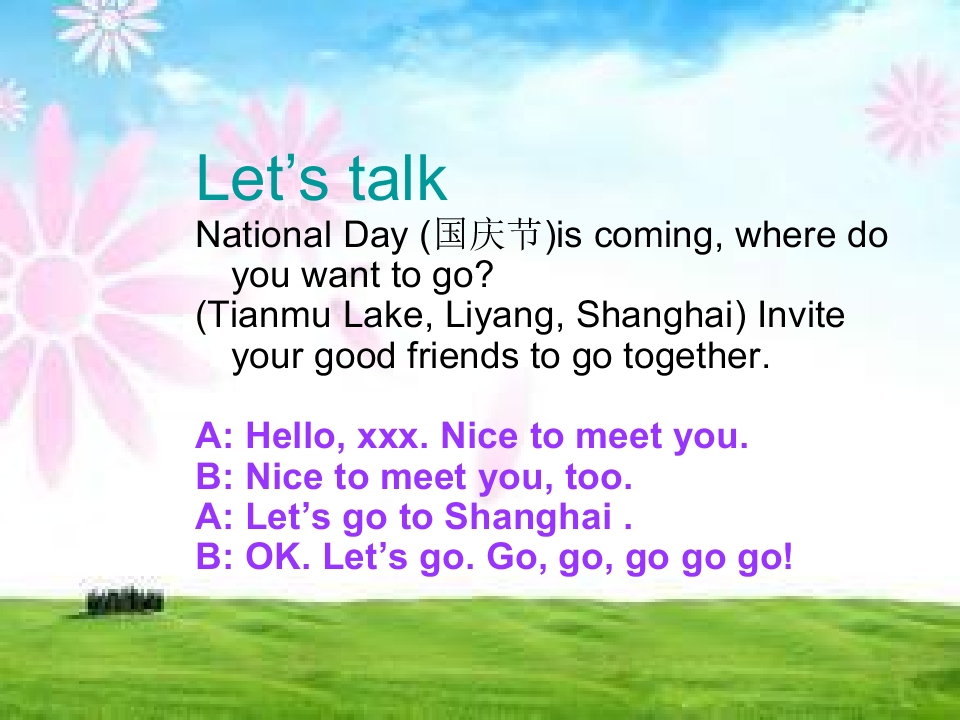 Let’s talk

National Day (国庆节)is coming, where do you want to go?

(Tianmu Lake, Liyang, Shanghai) Invite your good friends to go together.

A: Hello, xxx. Nice to meet you.
B: Nice to meet you, too.
A: Let’s go to Shanghai .
B: OK. Let’s go. Go, go, go go go!